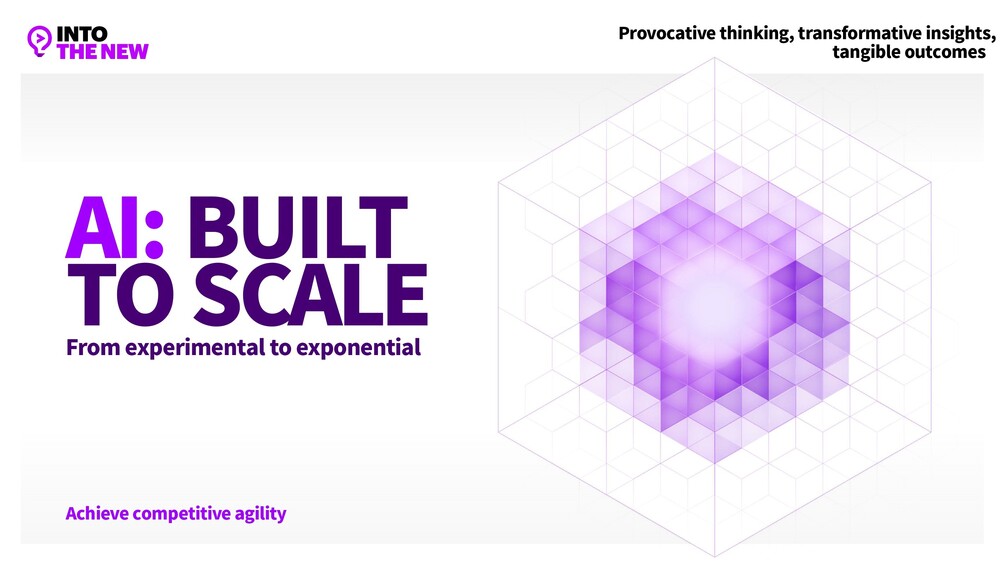 INTO THE NEW

Provocative thinking, transformative insights, tangible outcomes

AI: BUILT TO SCALE

From experimental to exponential

Achieve competitive agility